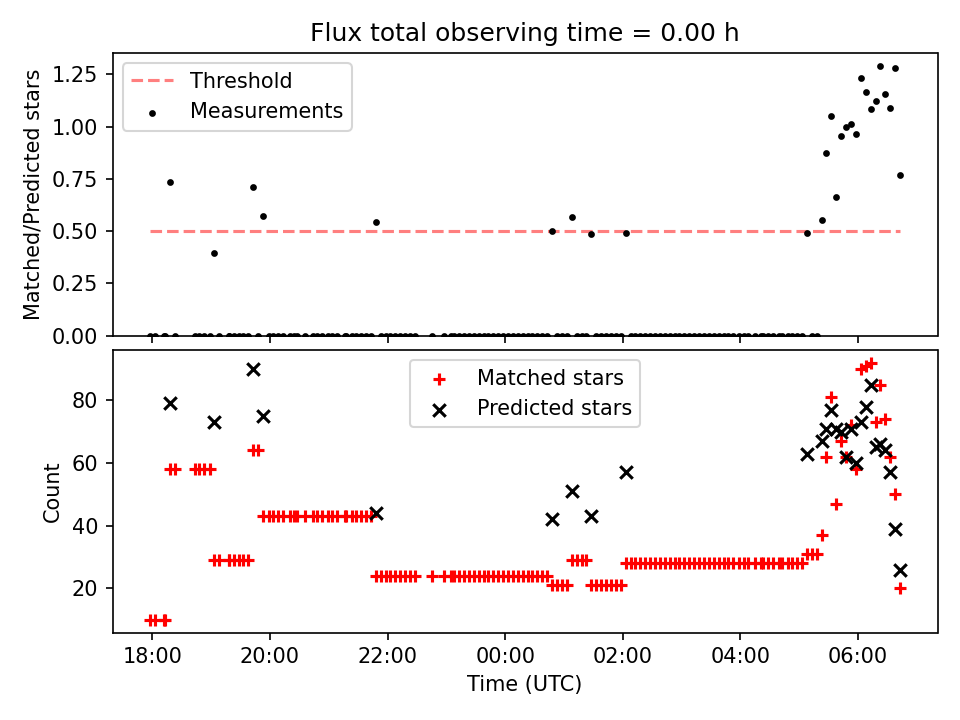 Flux total observing time = 0.00 h

Threshold
Measurements

Matched/Predicted stars

1.25
1.00
0.75
0.50
0.25
0.00

Matched stars
Predicted stars

Count

80
60
40
20

18:00
20:00
22:00
00:00
02:00
04:00
06:00

Time (UTC)